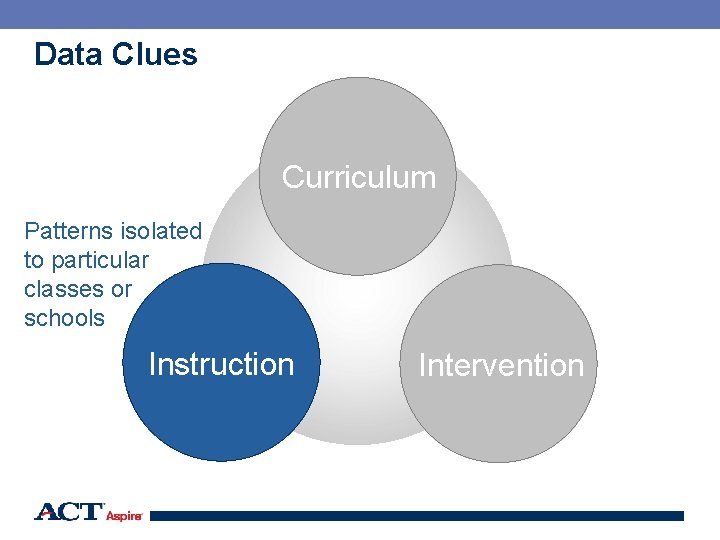 Data Clues

Curriculum

Patterns isolated to particular classes or schools

Instruction

Intervention

ACT Aspire